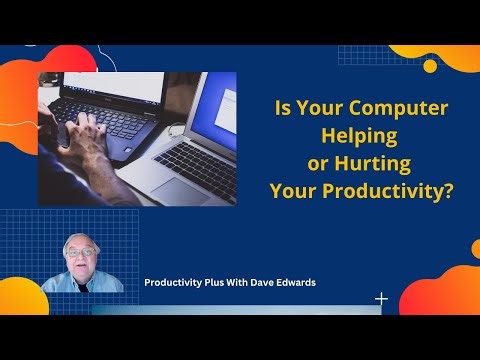 Is Your Computer Helping or Hurting Your Productivity?

Productivity Plus With Dave Edwards